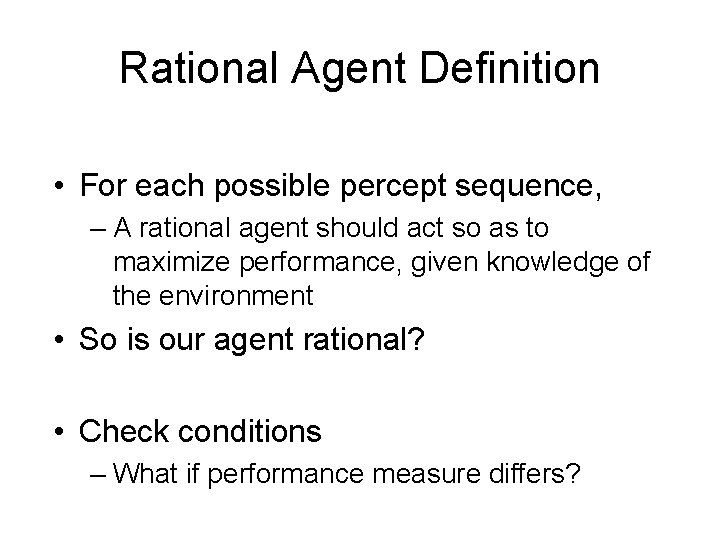 Rational Agent Definition

• For each possible percept sequence,
– A rational agent should act so as to maximize performance, given knowledge of the environment

• So is our agent rational?

• Check conditions
– What if performance measure differs?